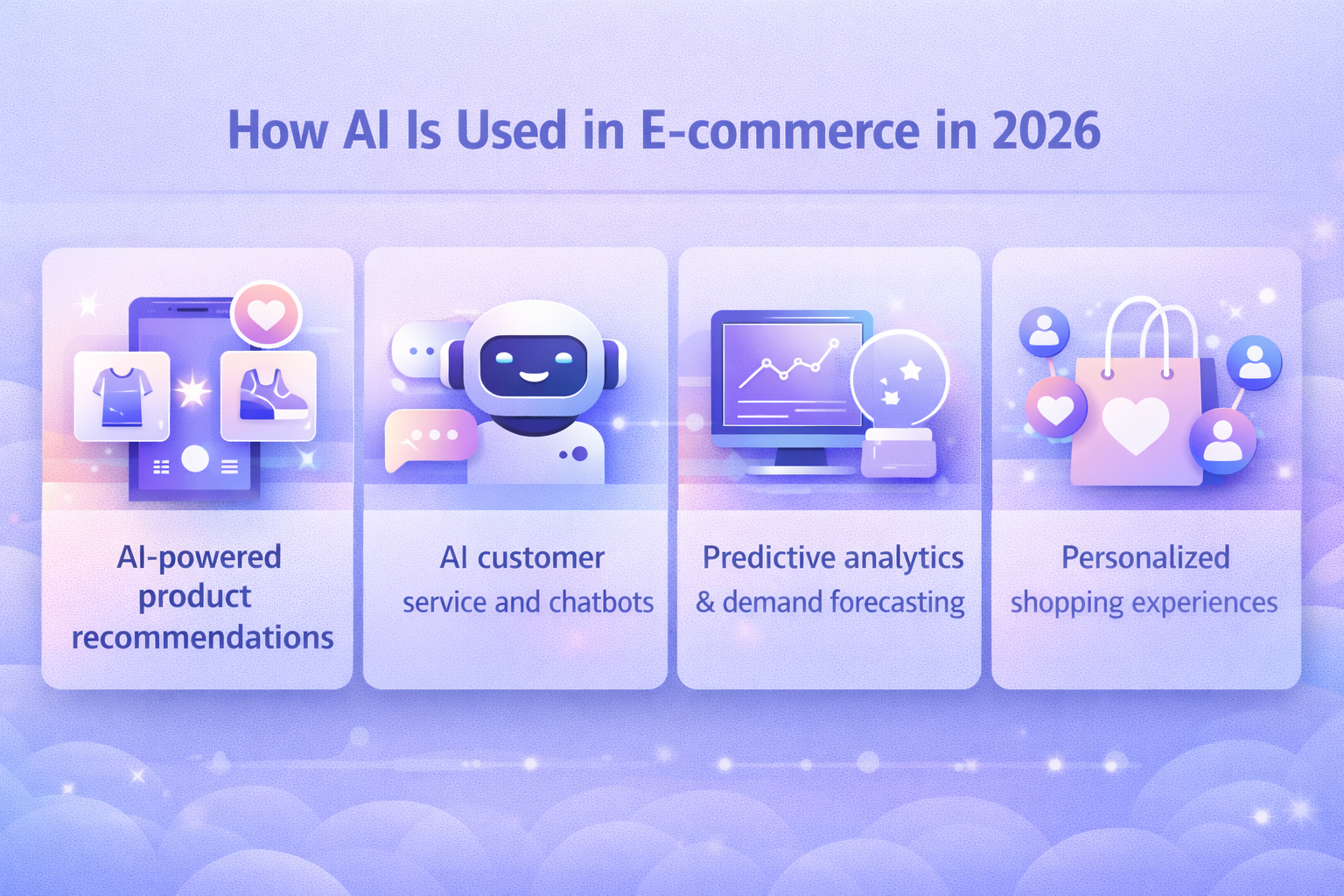 How AI Is Used in E-commerce in 2026

AI-powered product recommendations

AI customer service and chatbots

Predictive analytics & demand forecasting

Personalized shopping experiences